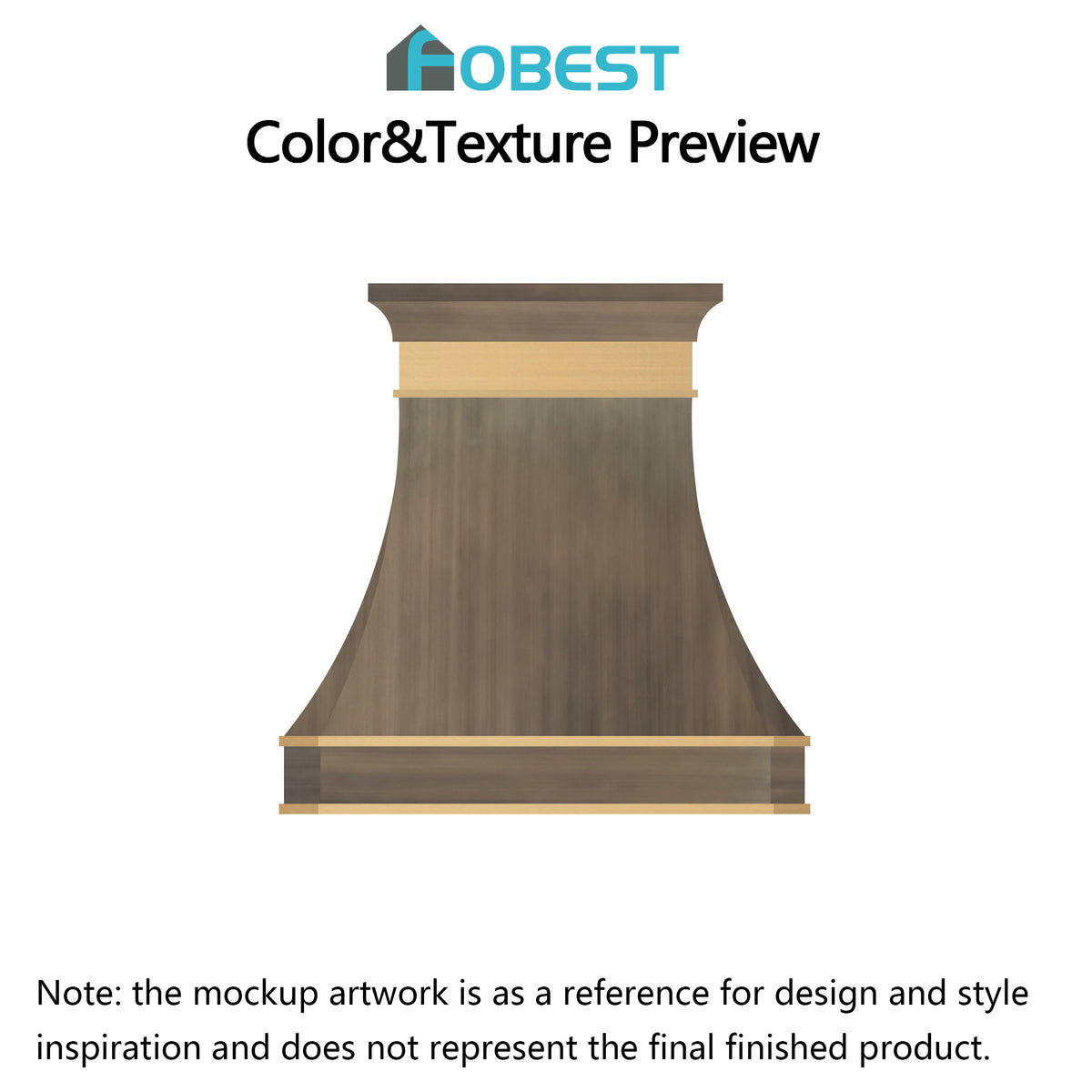 FOBEST
Color&Texture Preview

Note: the mockup artwork is as a reference for design and style inspiration and does not represent the final finished product.